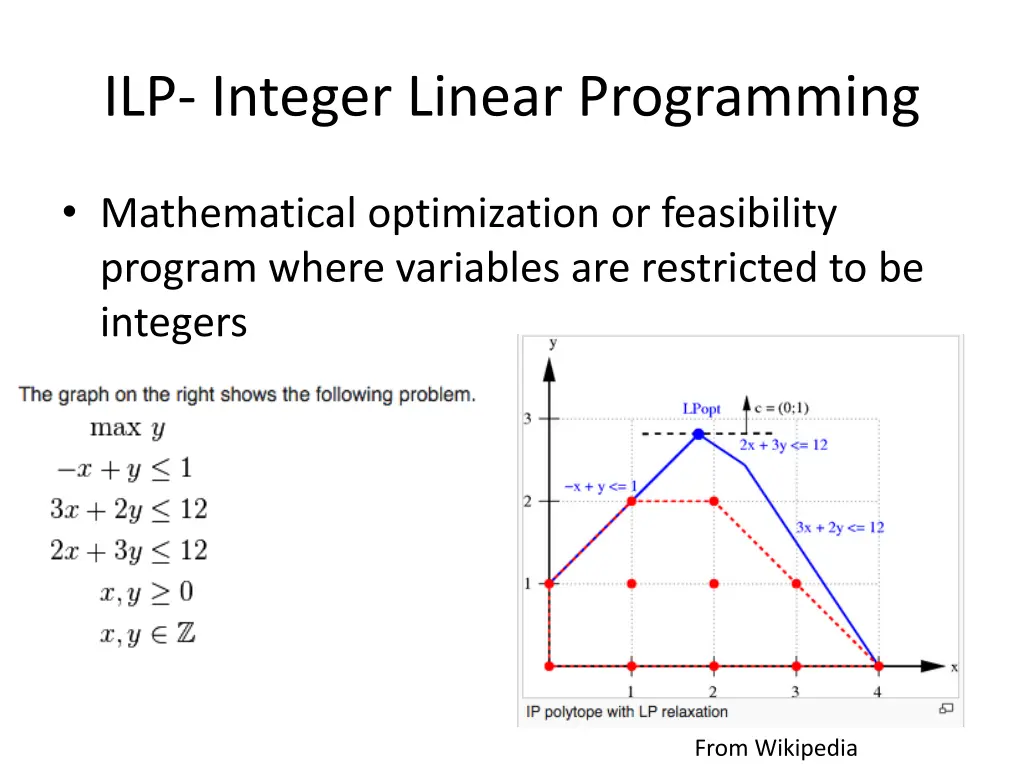 ILP- Integer Linear Programming

• Mathematical optimization or feasibility program where variables are restricted to be integers

The graph on the right shows the following problem.

$\max y$
$-x + y \leq 1$
$3x + 2y \leq 12$
$2x + 3y \leq 12$
$x, y \geq 0$
$x, y \in \mathbb{Z}$

y
3
2
1
LPopt
c = (0;1)
2x + 3y <= 12
−x + y <= 1
3x + 2y <= 12
1 2 3 4
x
IP polytope with LP relaxation

From Wikipedia